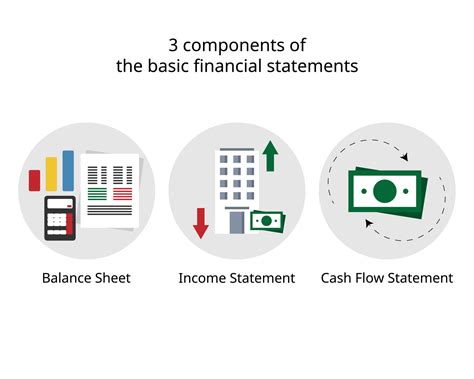 3 components of
the basic financial statements

Balance Sheet

Income Statement

Cash Flow Statement